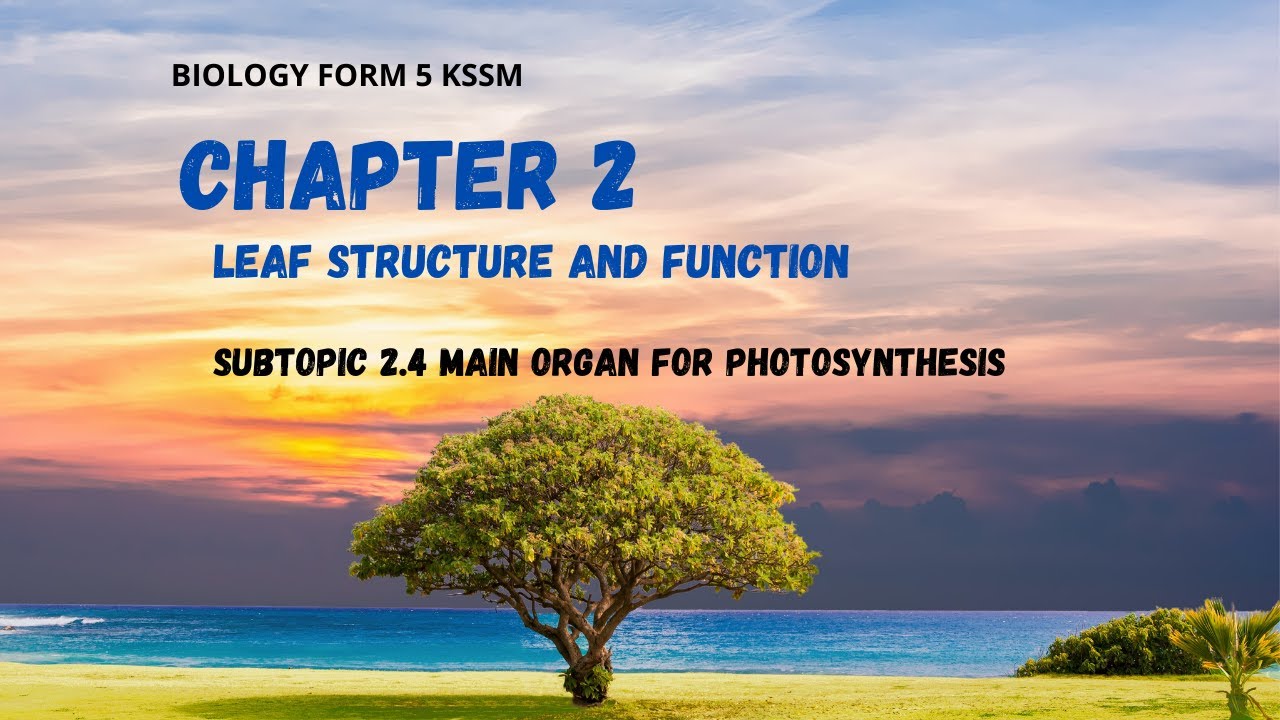 BIOLOGY FORM 5 KSSM

CHAPTER 2

LEAF STRUCTURE AND FUNCTION

SUBTOPIC 2.4 MAIN ORGAN FOR PHOTOSYNTHESIS